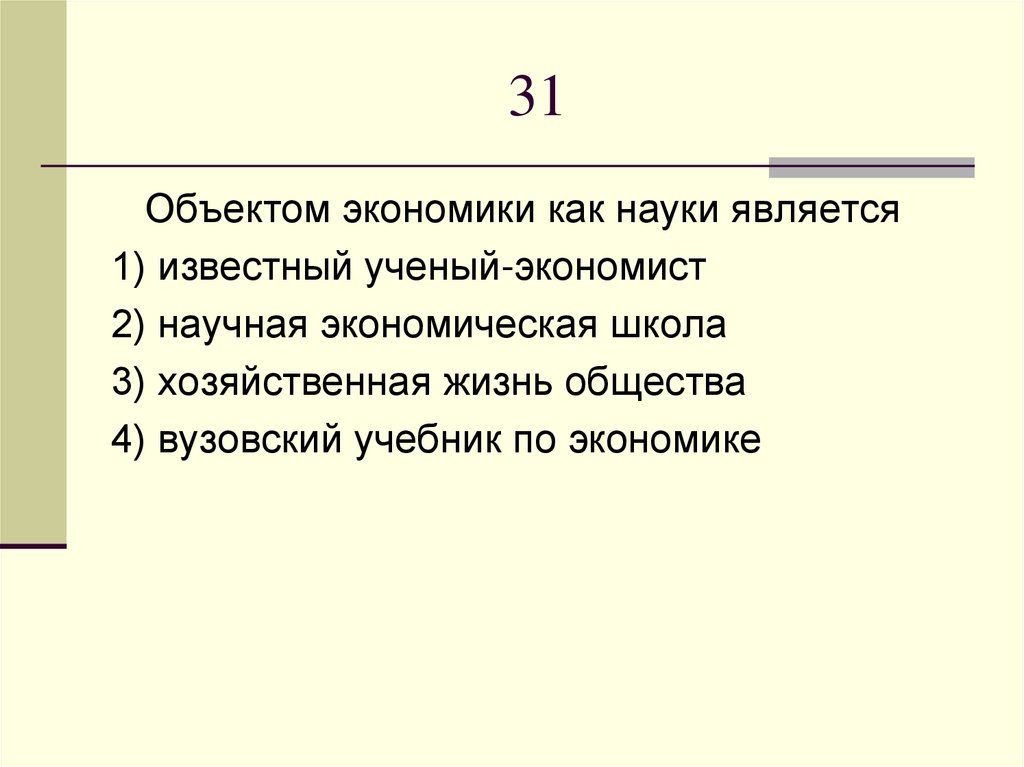 31

Объектом экономики как науки является
1) известный ученый-экономист
2) научная экономическая школа
3) хозяйственная жизнь общества
4) вузовский учебник по экономике